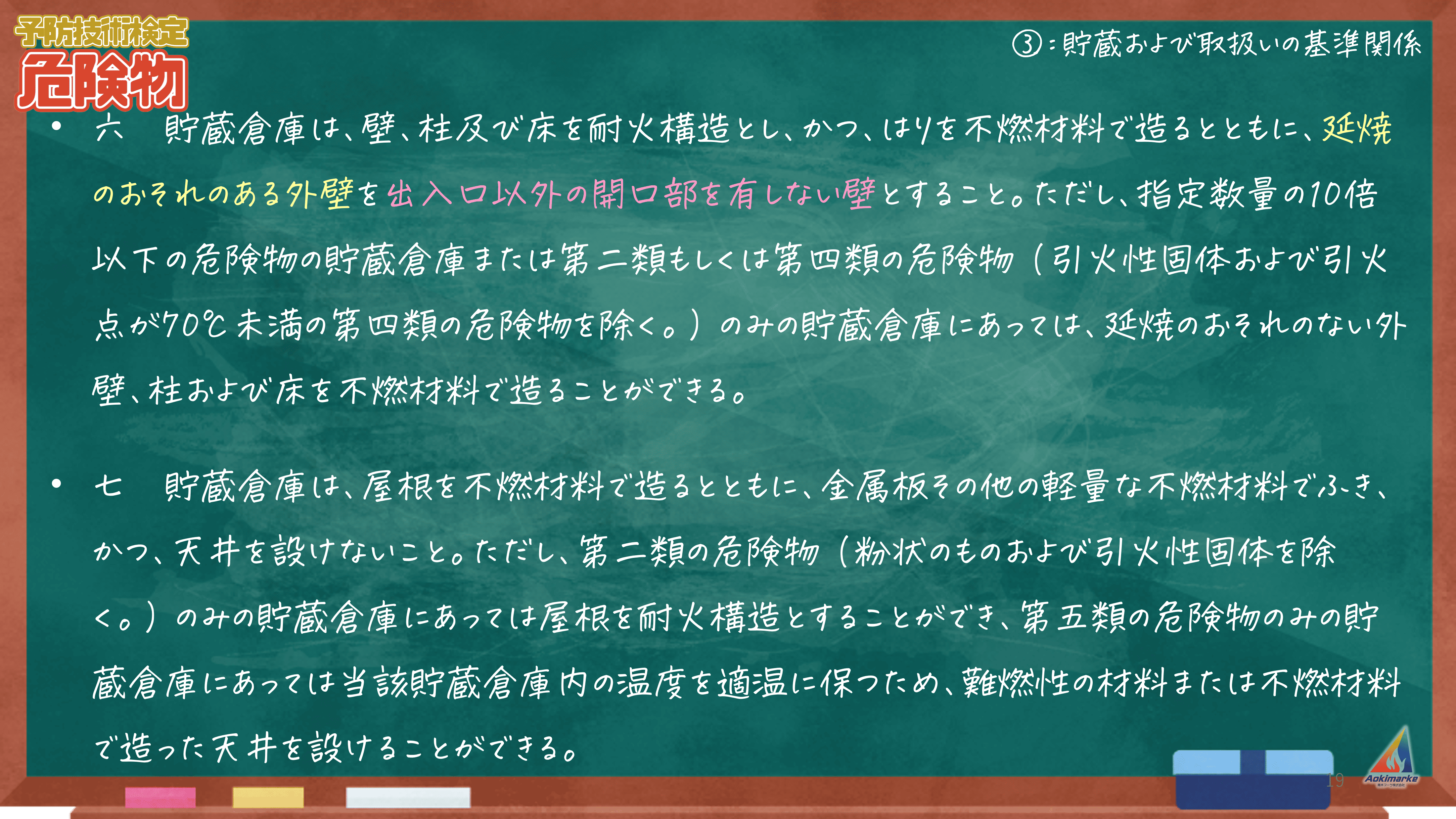 予防技術検定
危険物

③：貯蔵および取扱いの基準関係

• 六　貯蔵倉庫は、壁、柱及び床を耐火構造とし、かつ、はりを不燃材料で造るとともに、延焼のおそれのある外壁を出入口以外の開口部を有しない壁とすること。ただし、指定数量の10倍以下の危険物の貯蔵倉庫または第二類もしくは第四類の危険物（引火性固体および引火点が70℃未満の第四類の危険物を除く。）のみの貯蔵倉庫にあっては、延焼のおそれのない外壁、柱および床を不燃材料で造ることができる。

• 七　貯蔵倉庫は、屋根を不燃材料で造るとともに、金属板その他の軽量な不燃材料でふき、かつ、天井を設けないこと。ただし、第二類の危険物（粉状のものおよび引火性固体を除く。）のみの貯蔵倉庫にあっては屋根を耐火構造とすることができ、第五類の危険物のみの貯蔵倉庫にあっては当該貯蔵倉庫内の温度を適温に保つため、難燃性の材料または不燃材料で造った天井を設けることができる。

19

Aokimarke